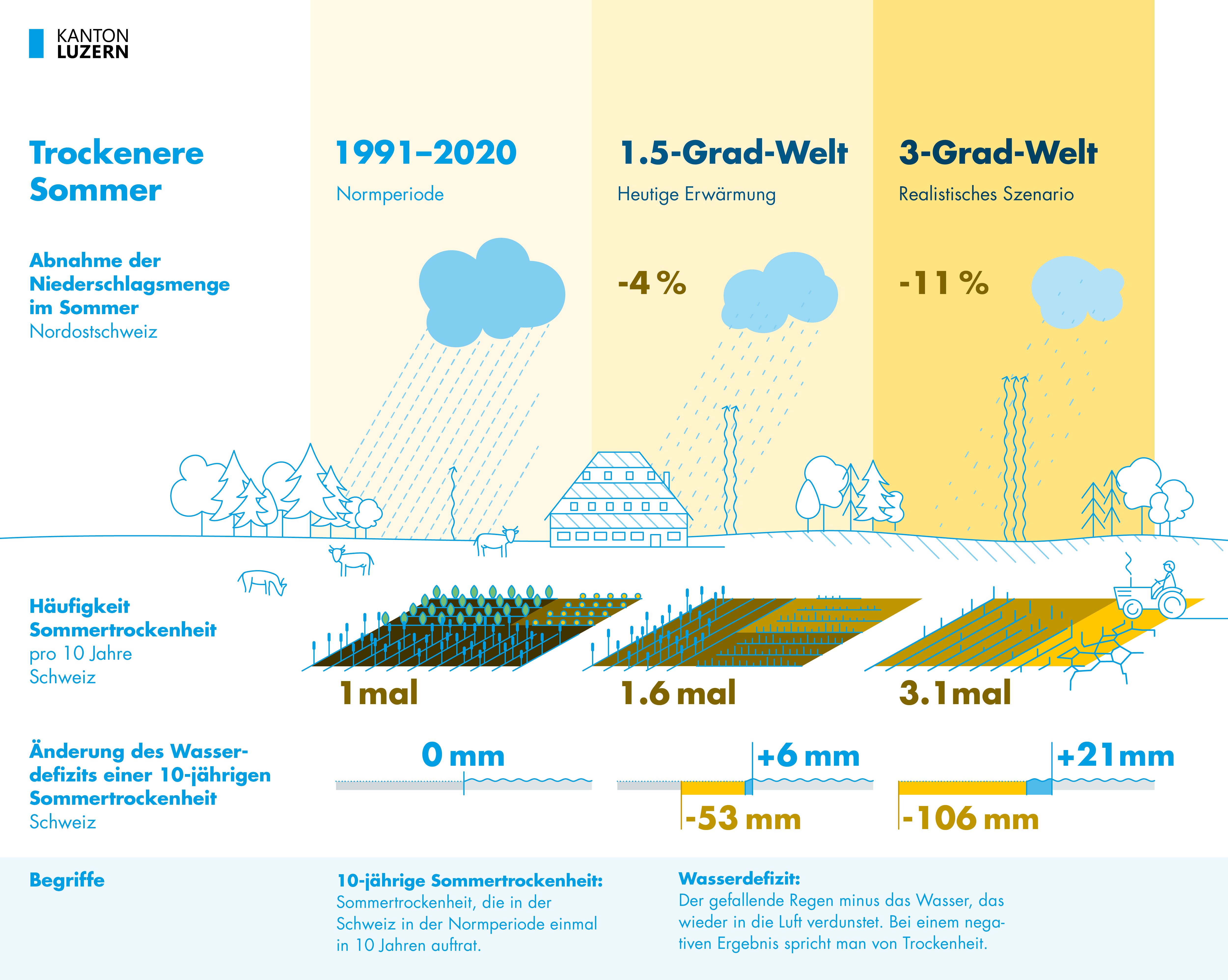 KANTON
LUZERN

Trockenere Sommer

1991–2020
Normperiode

1.5-Grad-Welt
Heutige Erwärmung

3-Grad-Welt
Realistisches Szenario

Abnahme der Niederschlagsmenge im Sommer
Nordostschweiz

-4 %

-11 %

Häufigkeit Sommertrockenheit
pro 10 Jahre
Schweiz

1 mal

1.6 mal

3.1 mal

Änderung des Wasserdefizits einer 10-jährigen Sommertrockenheit
Schweiz

0 mm

+6 mm

-53 mm

+21 mm

-106 mm

Begriffe

10-jährige Sommertrockenheit:
Sommertrockenheit, die in der Schweiz in der Normperiode einmal in 10 Jahren auftrat.

Wasserdefizit:
Der gefallende Regen minus das Wasser, das wieder in die Luft verdunstet. Bei einem negativen Ergebnis spricht man von Trockenheit.